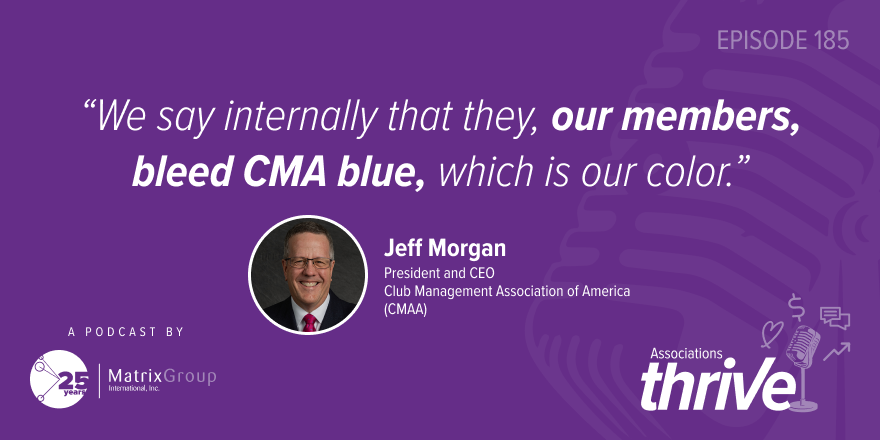 EPISODE 185

"We say internally that they, our members, bleed CMA blue, which is our color."

Jeff Morgan
President and CEO
Club Management Association of America
(CMAA)

A PODCAST BY

25 years

MatrixGroup
International, Inc.

Associations
thrive